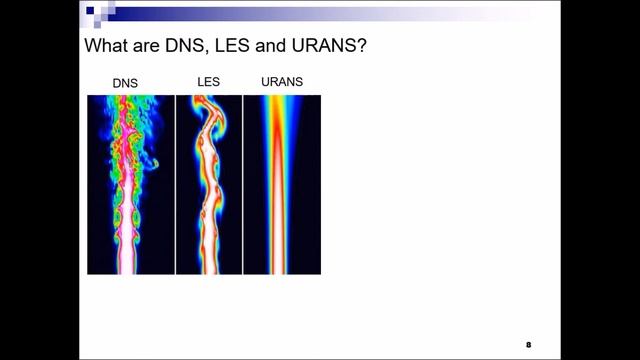 What are DNS, LES and URANS?

DNS

LES

URANS

8